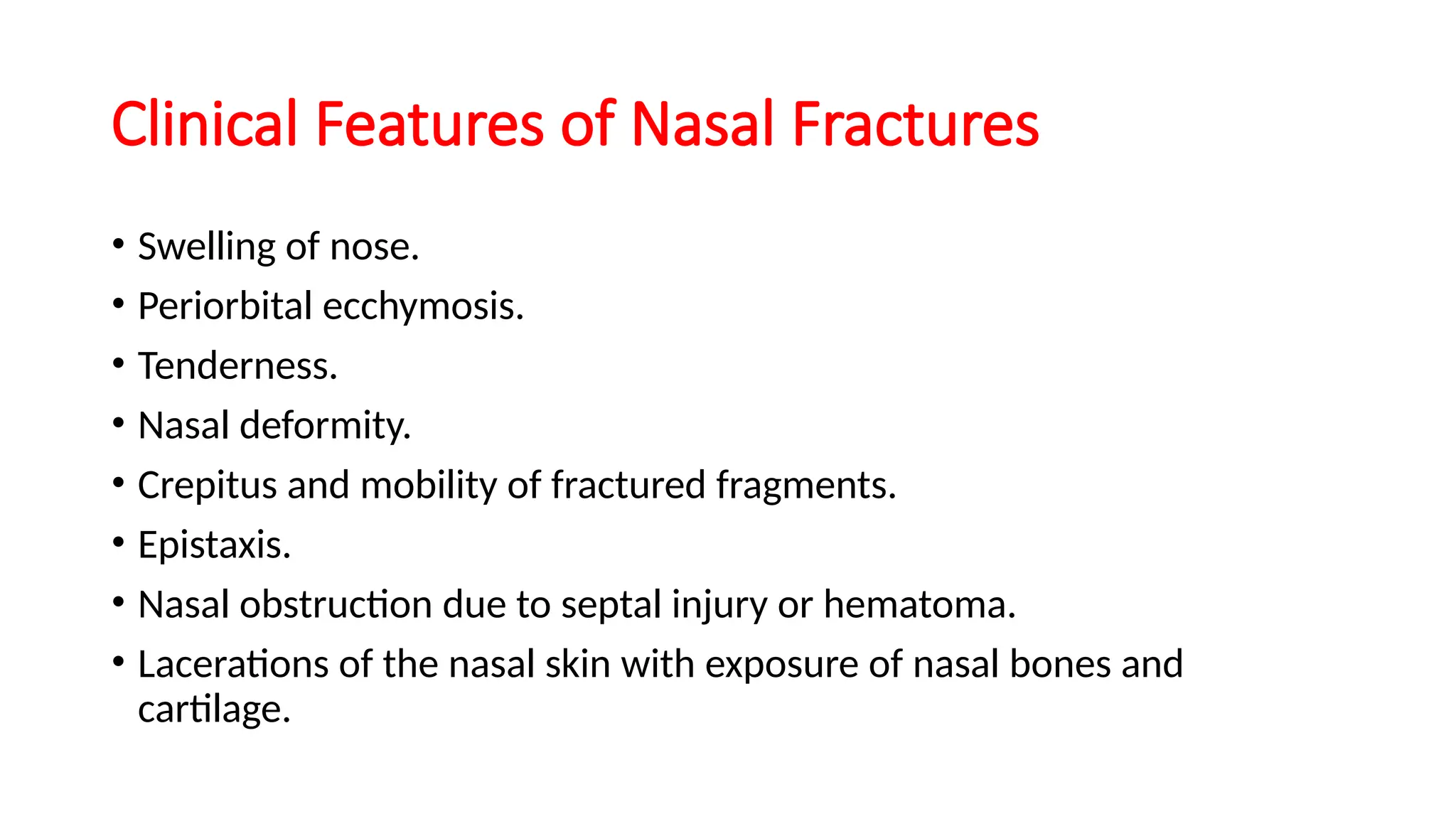 Clinical Features of Nasal Fractures

• Swelling of nose.
• Periorbital ecchymosis.
• Tenderness.
• Nasal deformity.
• Crepitus and mobility of fractured fragments.
• Epistaxis.
• Nasal obstruction due to septal injury or hematoma.
• Lacerations of the nasal skin with exposure of nasal bones and cartilage.